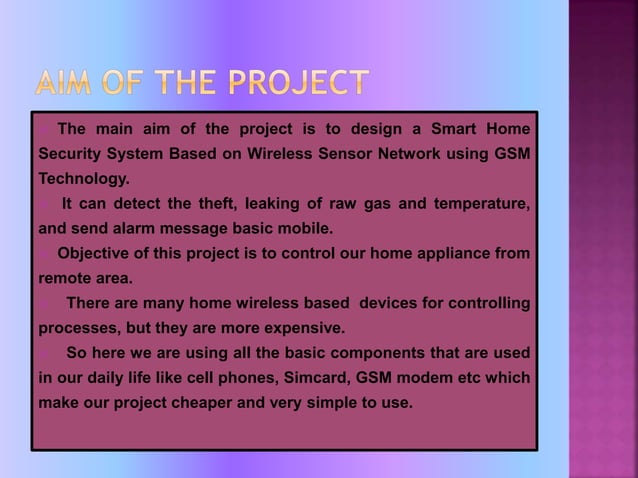 AIM OF THE PROJECT

The main aim of the project is to design a Smart Home Security System Based on Wireless Sensor Network using GSM Technology.

It can detect the theft, leaking of raw gas and temperature, and send alarm message basic mobile.

Objective of this project is to control our home appliance from remote area.

There are many home wireless based devices for controlling processes, but they are more expensive.

So here we are using all the basic components that are used in our daily life like cell phones, Simcard, GSM modem etc which make our project cheaper and very simple to use.